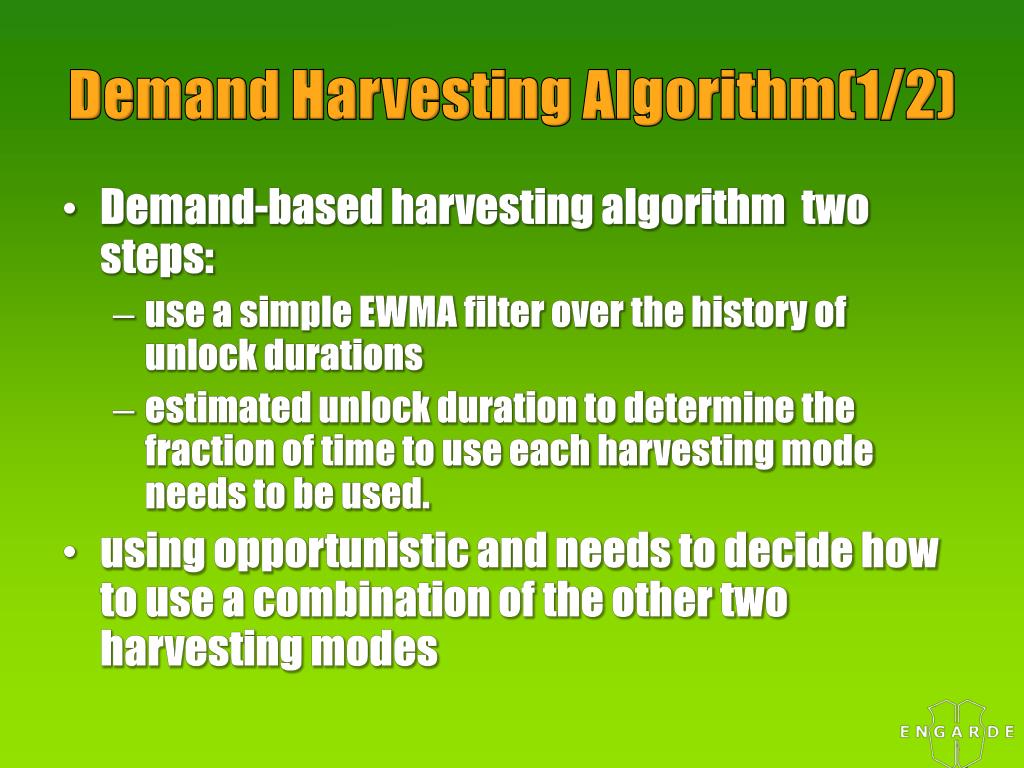 Demand Harvesting Algorithm(1/2)

• Demand-based harvesting algorithm two steps:
– use a simple EWMA filter over the history of unlock durations
– estimated unlock duration to determine the fraction of time to use each harvesting mode needs to be used.
• using opportunistic and needs to decide how to use a combination of the other two harvesting modes

ENGARDE